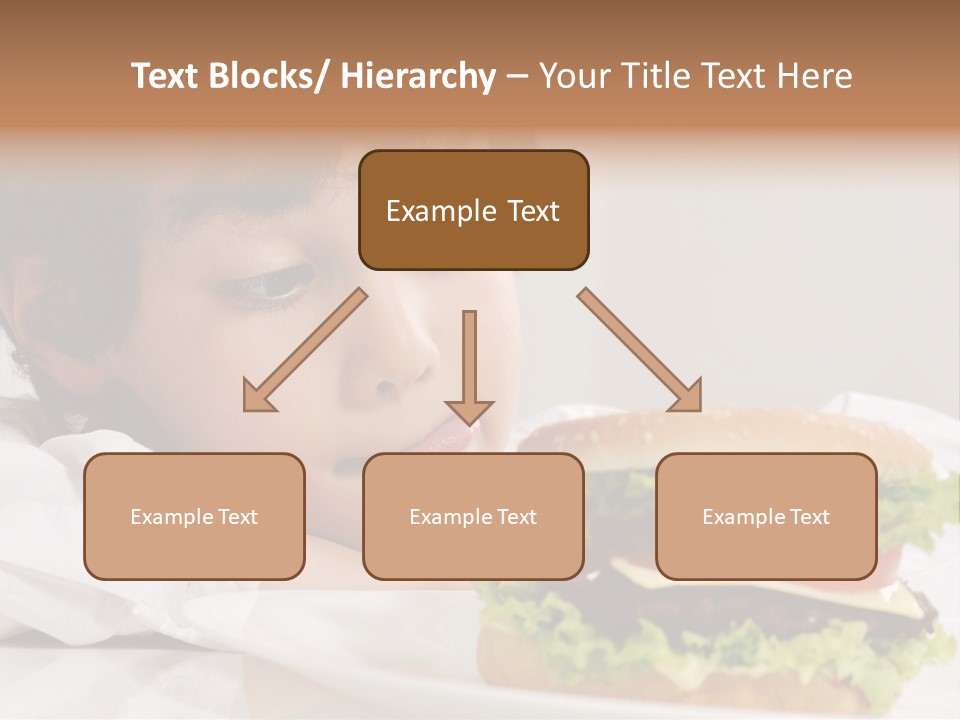 Text Blocks/ Hierarchy – Your Title Text Here

Example Text

Example Text

Example Text

Example Text